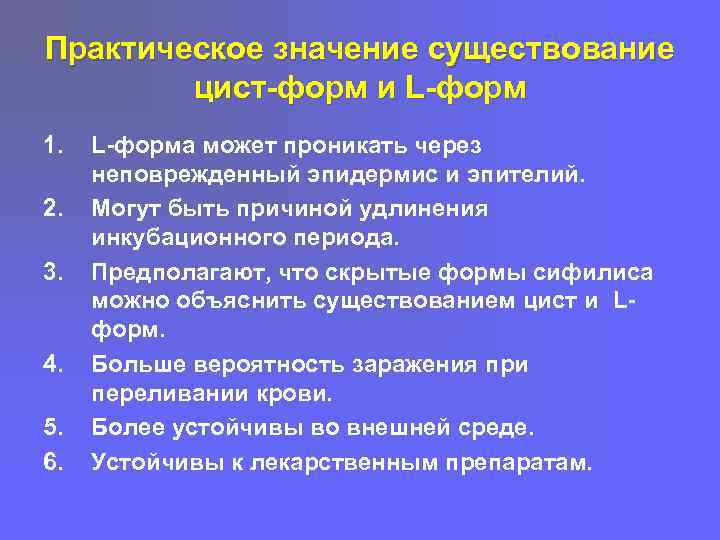 Практическое значение существование цист-форм и L-форм

1. L-форма может проникать через неповрежденный эпидермис и эпителий.
2. Могут быть причиной удлинения инкубационного периода.
3. Предполагают, что скрытые формы сифилиса можно объяснить существованием цист и L-форм.
4. Больше вероятность заражения при переливании крови.
5. Более устойчивы во внешней среде.
6. Устойчивы к лекарственным препаратам.